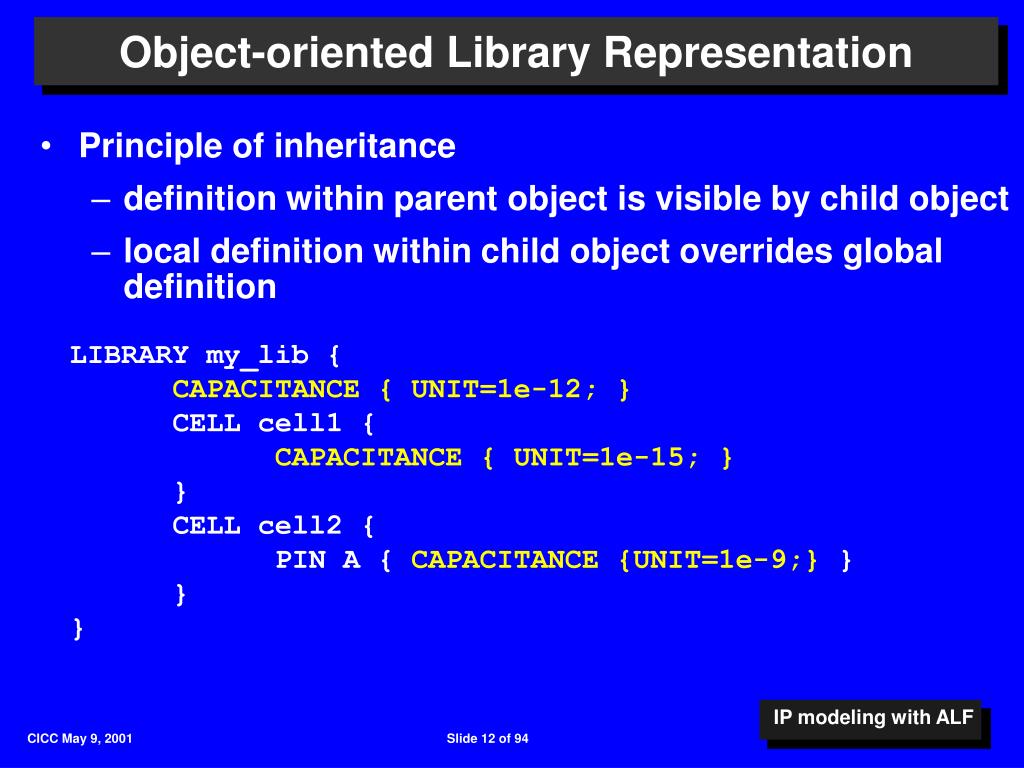 Object-oriented Library Representation

• Principle of inheritance
– definition within parent object is visible by child object
– local definition within child object overrides global definition

LIBRARY my_lib {
CAPACITANCE { UNIT=1e-12; }
CELL cell1 {
CAPACITANCE { UNIT=1e-15; }
}
CELL cell2 {
PIN A { CAPACITANCE {UNIT=1e-9;} }
}
}

IP modeling with ALF

CICC May 9, 2001

Slide 12 of 94